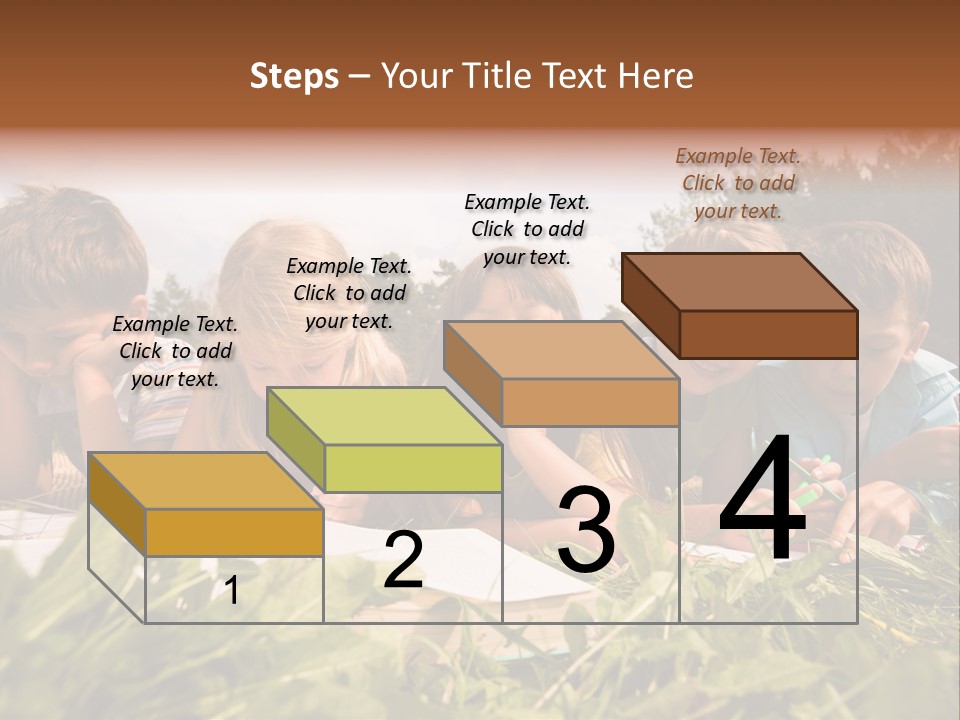 Steps – Your Title Text Here

Example Text. Click to add your text.

Example Text. Click to add your text.

Example Text. Click to add your text.

Example Text. Click to add your text.

1

2

3

4